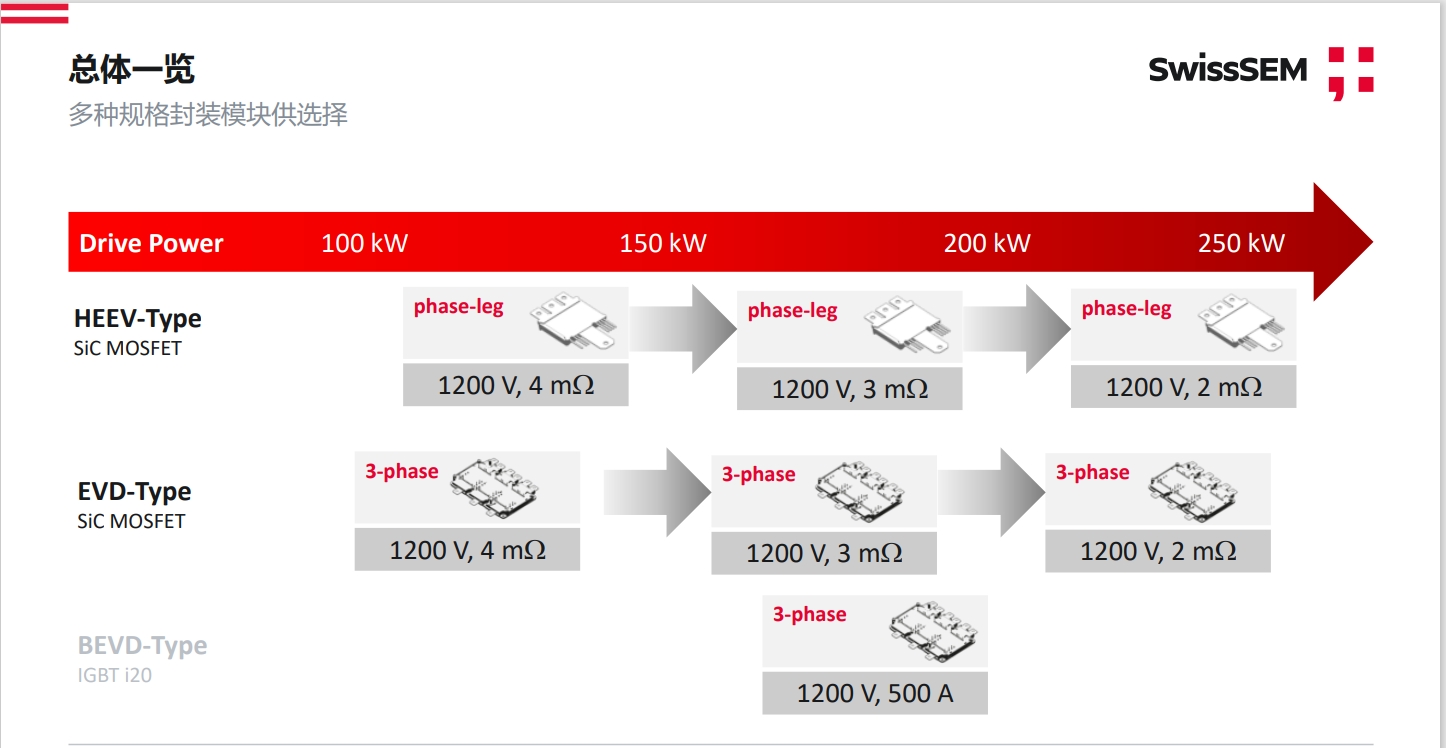 总体一览
多种规格封装模块供选择

SwissSEM

Drive Power 100 kW 150 kW 200 kW 250 kW

HEEV-Type
SiC MOSFET

phase-leg
1200 V, 4 mΩ

phase-leg
1200 V, 3 mΩ

phase-leg
1200 V, 2 mΩ

EVD-Type
SiC MOSFET

3-phase
1200 V, 4 mΩ

3-phase
1200 V, 3 mΩ

3-phase
1200 V, 2 mΩ

BEVD-Type
IGBT i20

3-phase
1200 V, 500 A